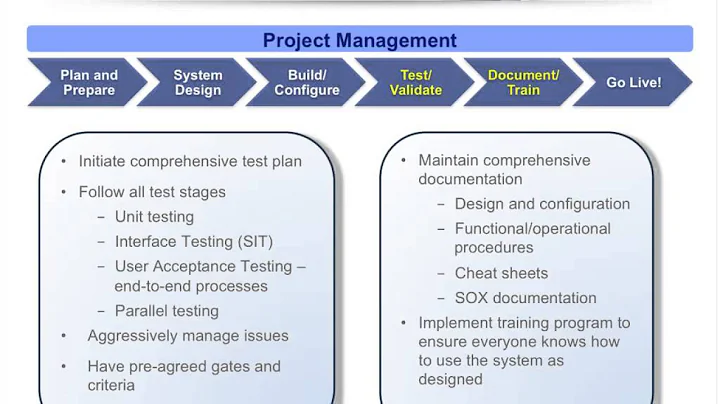 Project Management

Plan and Prepare

System Design

Build/ Configure

Test/ Validate

Document/ Train

Go Live!

• Initiate comprehensive test plan
• Follow all test stages
 – Unit testing
 – Interface Testing (SIT)
 – User Acceptance Testing – end-to-end processes
 – Parallel testing
• Aggressively manage issues
• Have pre-agreed gates and criteria

• Maintain comprehensive documentation
 – Design and configuration
 – Functional/operational procedures
 – Cheat sheets
 – SOX documentation
• Implement training program to ensure everyone knows how to use the system as designed